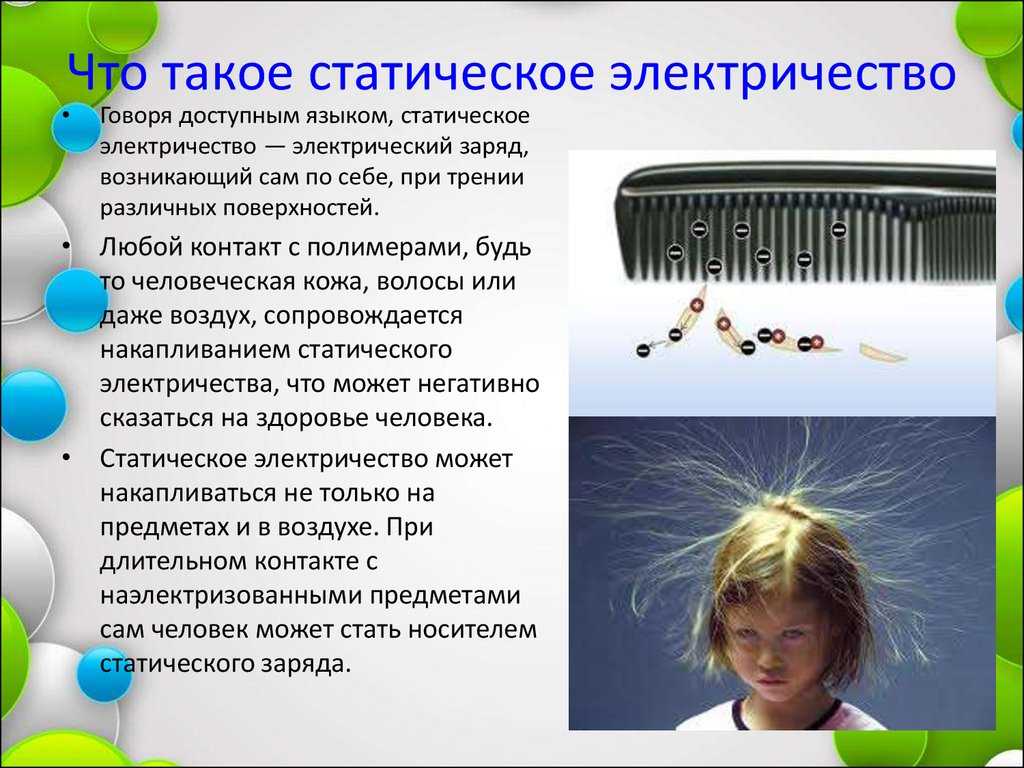 Что такое статическое электричество

• Говоря доступным языком, статическое электричество — электрический заряд, возникающий сам по себе, при трении различных поверхностей.

• Любой контакт с полимерами, будь то человеческая кожа, волосы или даже воздух, сопровождается накапливанием статического электричества, что может негативно сказаться на здоровье человека.

• Статическое электричество может накапливаться не только на предметах и в воздухе. При длительном контакте с наэлектризованными предметами сам человек может стать носителем статического заряда.